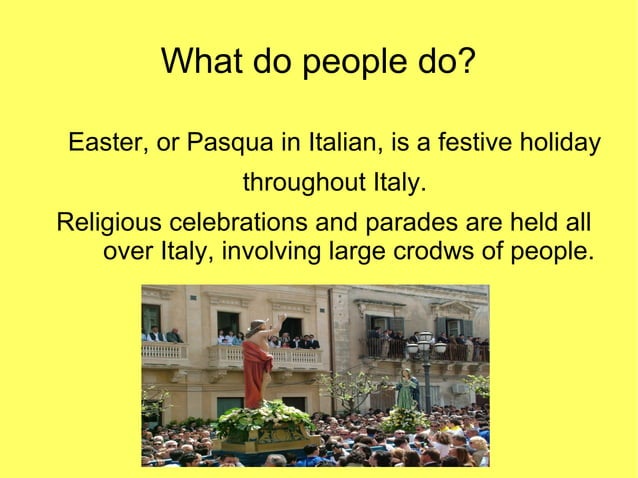 What do people do?

Easter, or Pasqua in Italian, is a festive holiday throughout Italy.

Religious celebrations and parades are held all over Italy, involving large crodws of people.